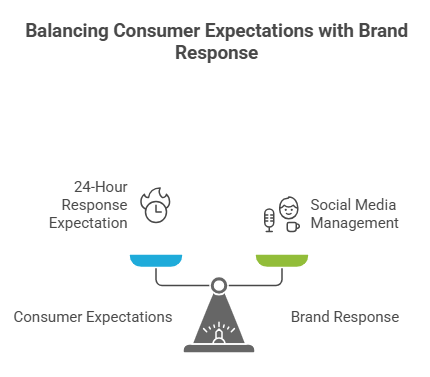 Balancing Consumer Expectations with Brand Response

24-Hour Response Expectation

Social Media Management

Consumer Expectations

Brand Response